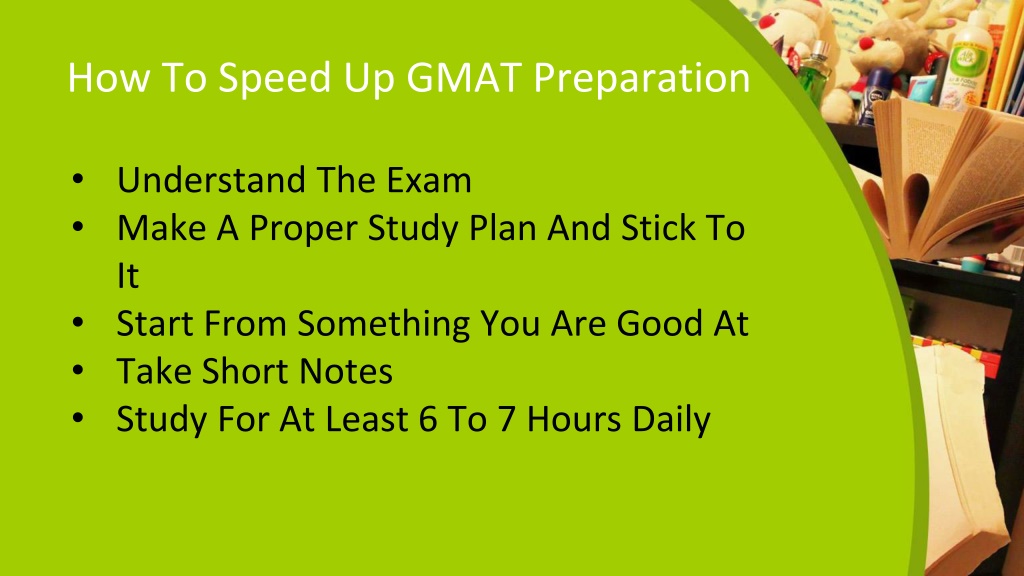 How To Speed Up GMAT Preparation

• Understand The Exam
• Make A Proper Study Plan And Stick To It
• Start From Something You Are Good At
• Take Short Notes
• Study For At Least 6 To 7 Hours Daily